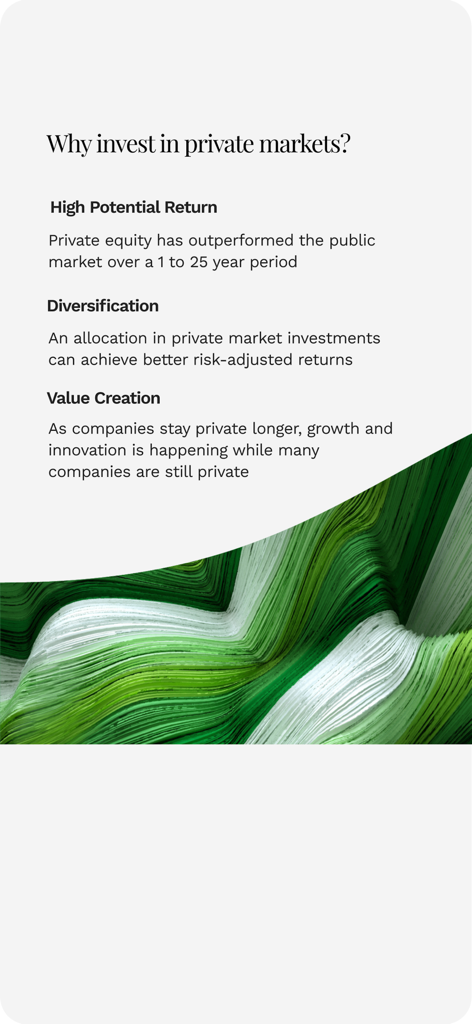 Why invest in private markets?

High Potential Return

Private equity has outperformed the public market over a 1 to 25 year period

Diversification

An allocation in private market investments can achieve better risk-adjusted returns

Value Creation

As companies stay private longer, growth and innovation is happening while many companies are still private